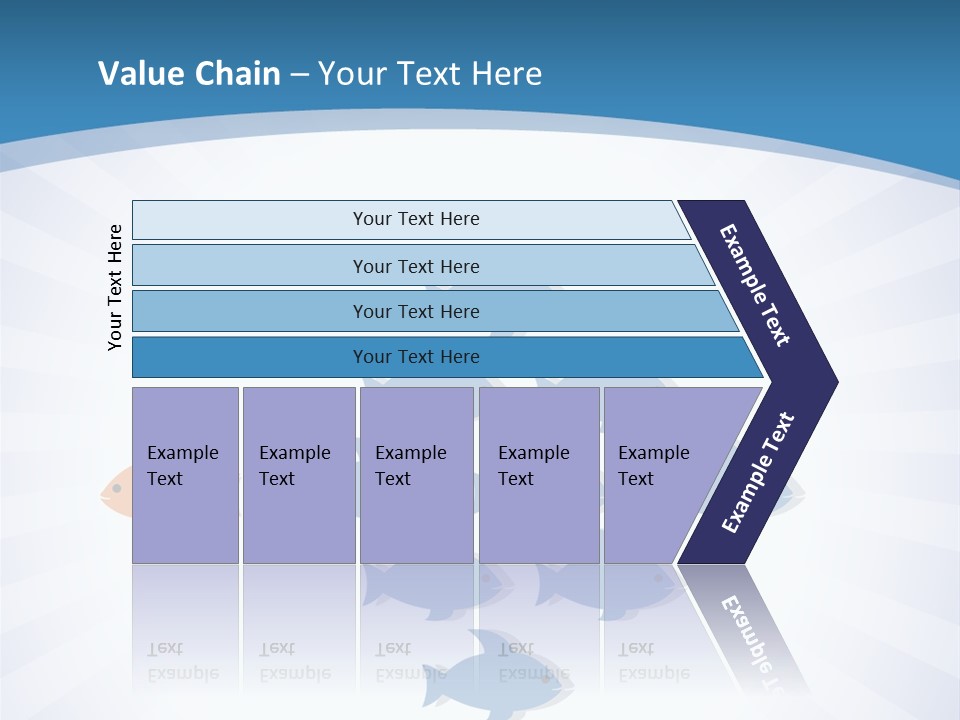 Value Chain – Your Text Here

Your Text Here

Your Text Here

Your Text Here

Your Text Here

Your Text Here

Example Text

Example Text

Example Text

Example Text

Example Text

Example Text

Example Text